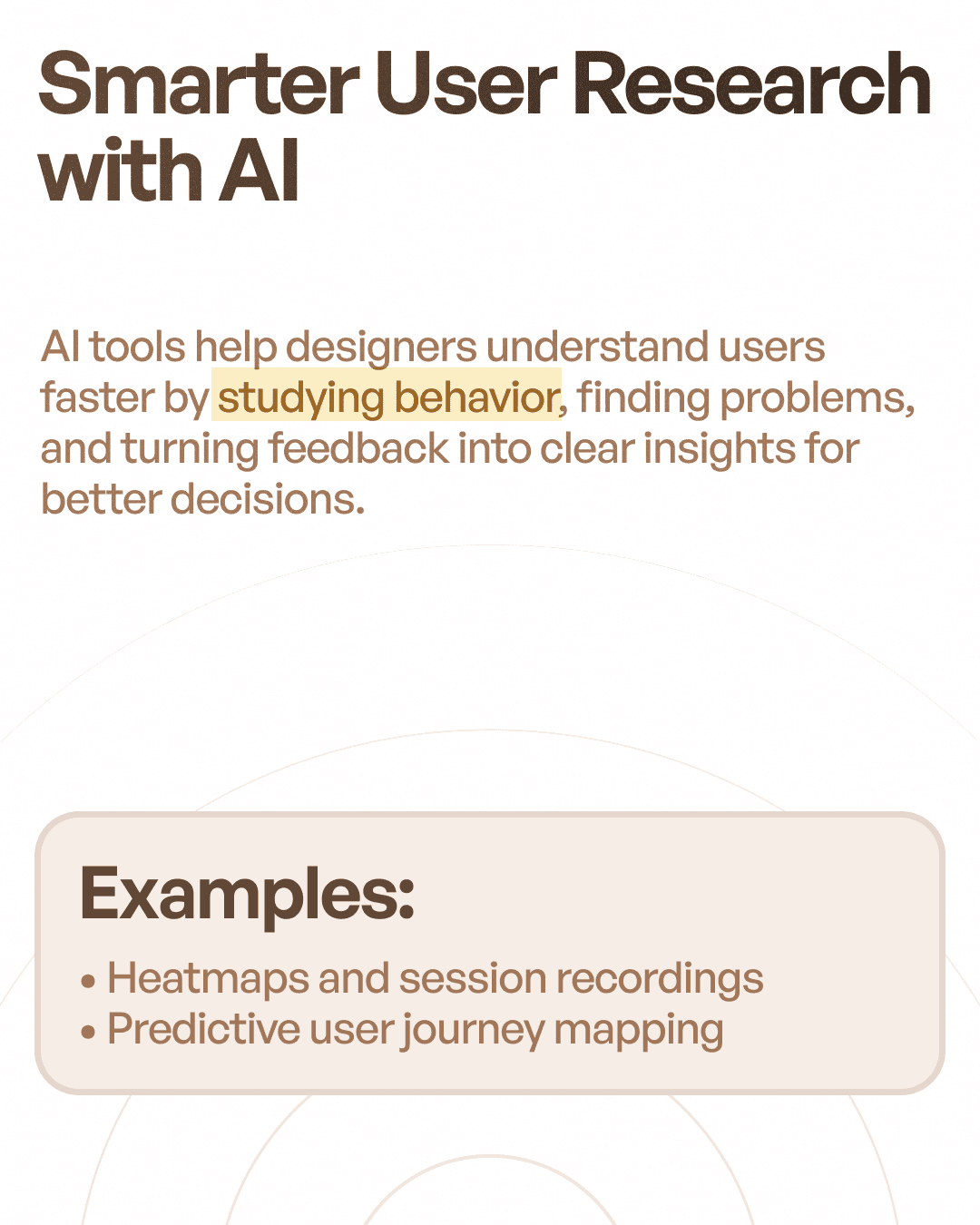 Smarter User Research with AI

AI tools help designers understand users faster by studying behavior, finding problems, and turning feedback into clear insights for better decisions.

Examples:

• Heatmaps and session recordings
• Predictive user journey mapping